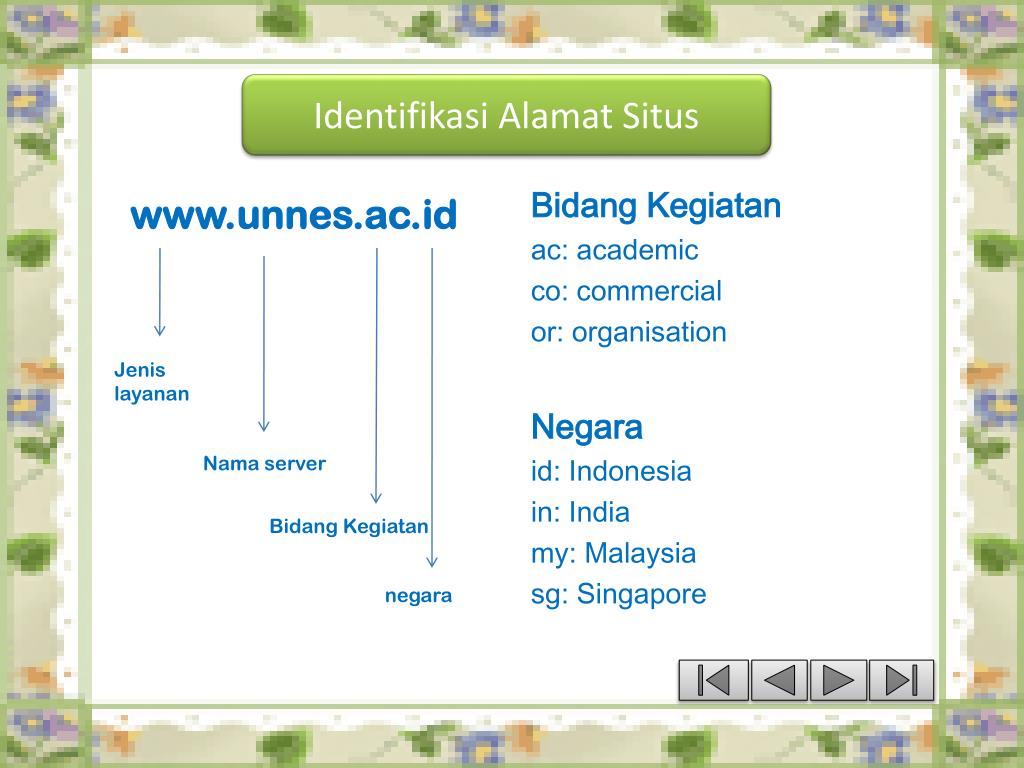 Identifikasi Alamat Situs

www.unnes.ac.id

Jenis layanan

Nama server

Bidang Kegiatan

negara

Bidang Kegiatan
ac: academic
co: commercial
or: organisation

Negara
id: Indonesia
in: India
my: Malaysia
sg: Singapore